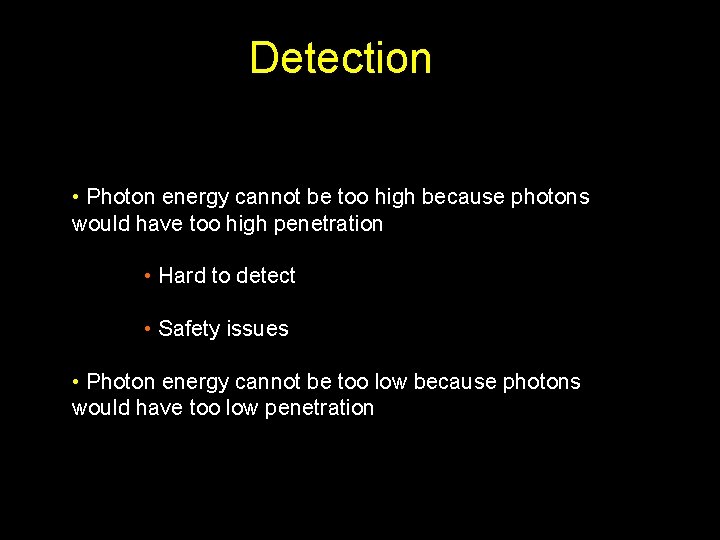 Detection

• Photon energy cannot be too high because photons would have too high penetration

• Hard to detect

• Safety issues

• Photon energy cannot be too low because photons would have too low penetration